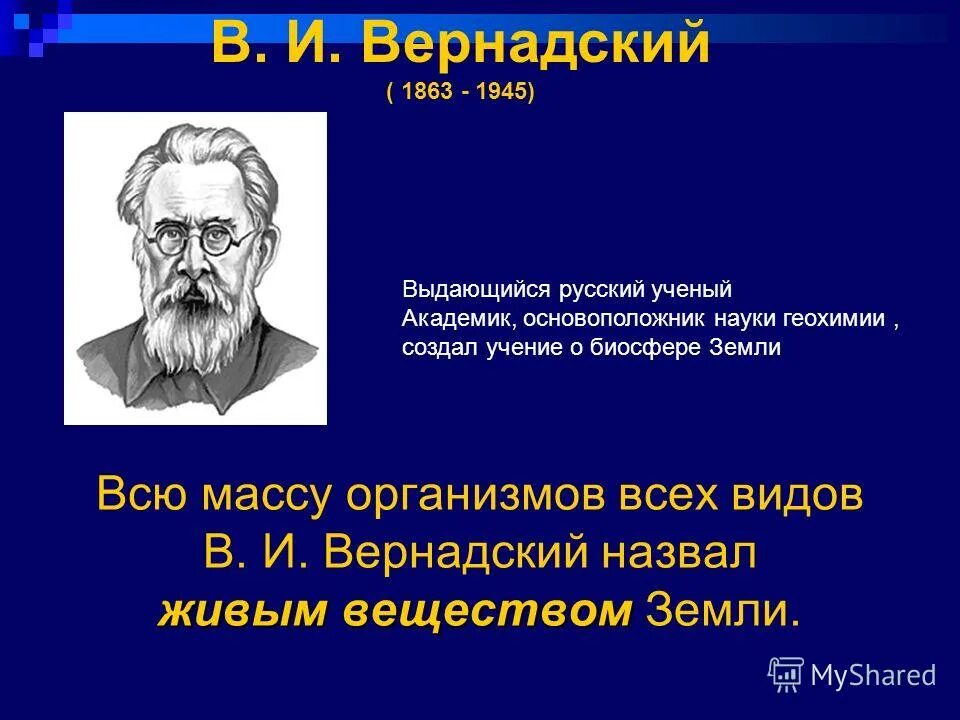 В. И. Вернадский
( 1863 - 1945)

Выдающийся русский ученый
Академик, основоположник науки геохимии ,
создал учение о биосфере Земли

Всю массу организмов всех видов
В. И. Вернадский назвал
живым веществом Земли.

MyShared